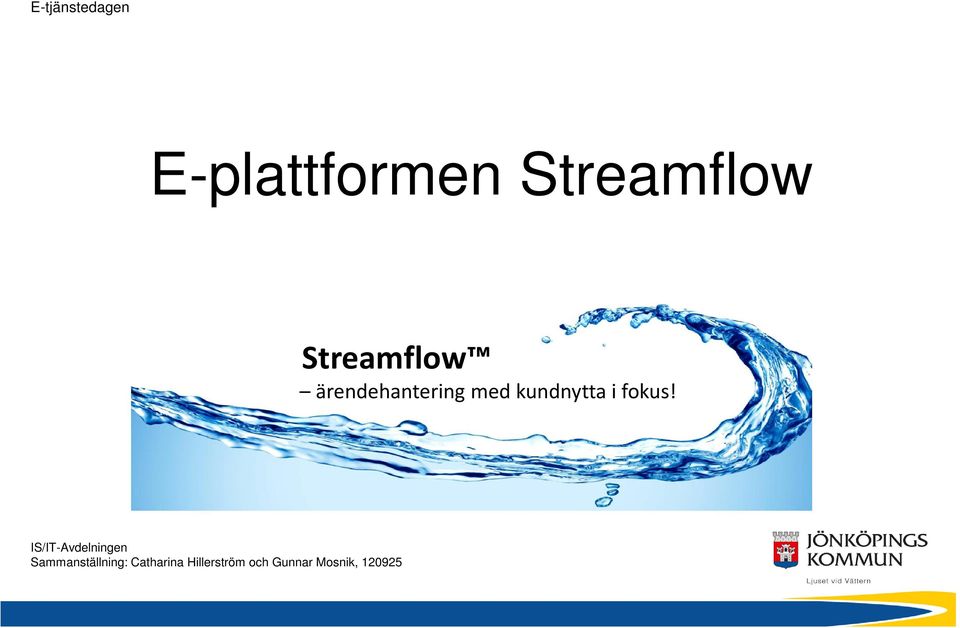 E-tjänstedagen

E-plattformen Streamflow

Streamflow™
– ärendehantering med kundnytta i fokus!

IS/IT-Avdelningen
Sammanställning: Catharina Hillerström och Gunnar Mosnik, 120925

JÖNKÖPINGS KOMMUN
Ljuset vid Vättern